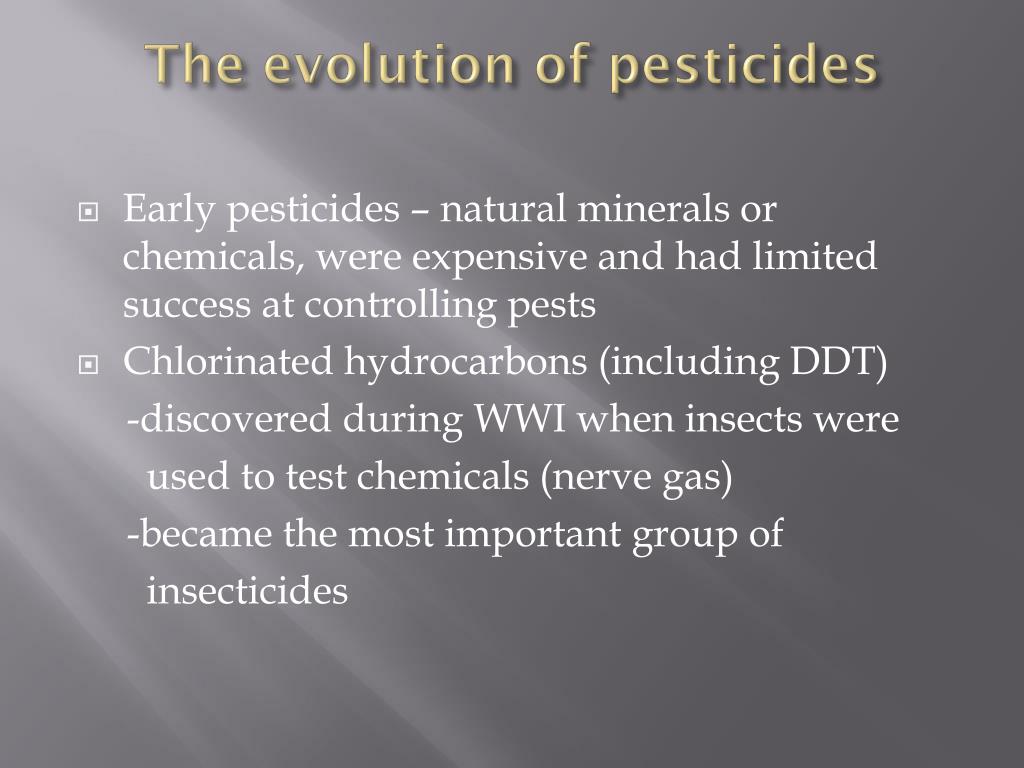 The evolution of pesticides

Early pesticides – natural minerals or chemicals, were expensive and had limited success at controlling pests

Chlorinated hydrocarbons (including DDT)

-discovered during WWI when insects were used to test chemicals (nerve gas)

-became the most important group of insecticides